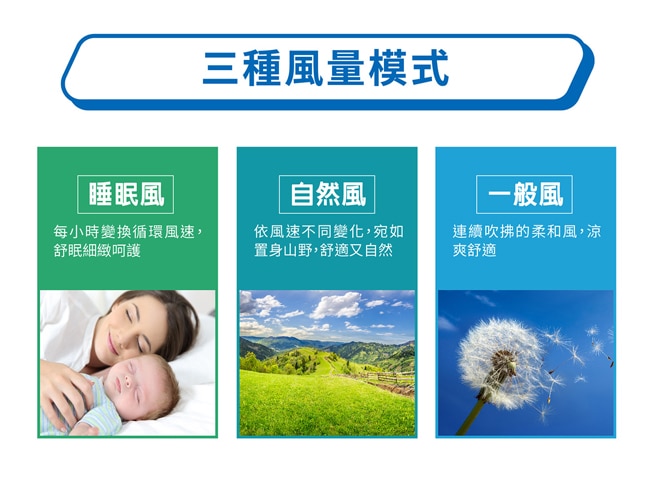 三種風量模式

睡眠風

每小時變換循環風速，舒眠細緻呵護

自然風

依風速不同變化，宛如置身山野，舒適又自然

一般風

連續吹拂的柔和風，涼爽舒適